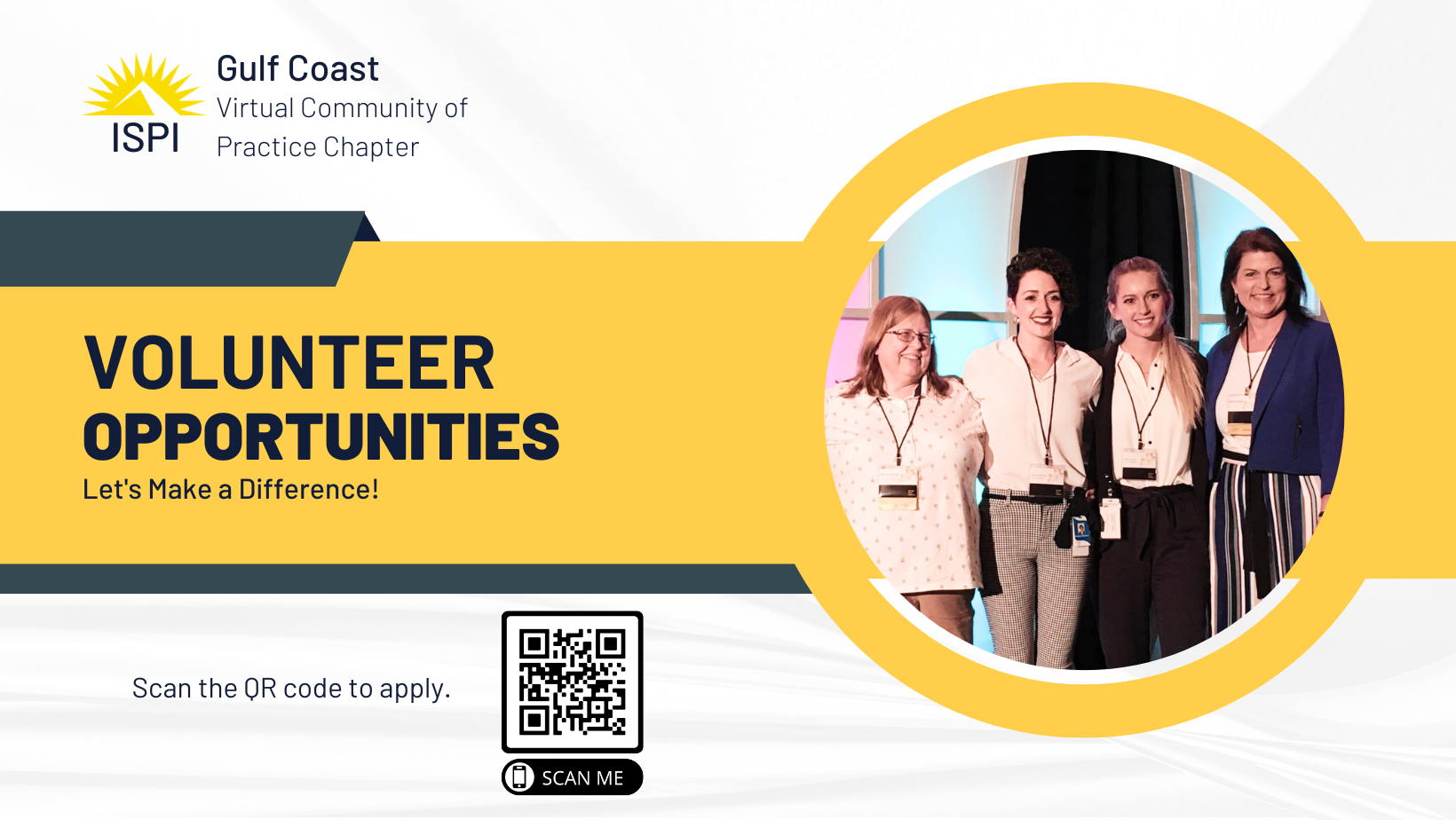 ISPI

Gulf Coast
Virtual Community of Practice Chapter

VOLUNTEER
OPPORTUNITIES
Let's Make a Difference!

Scan the QR code to apply.

SCAN ME